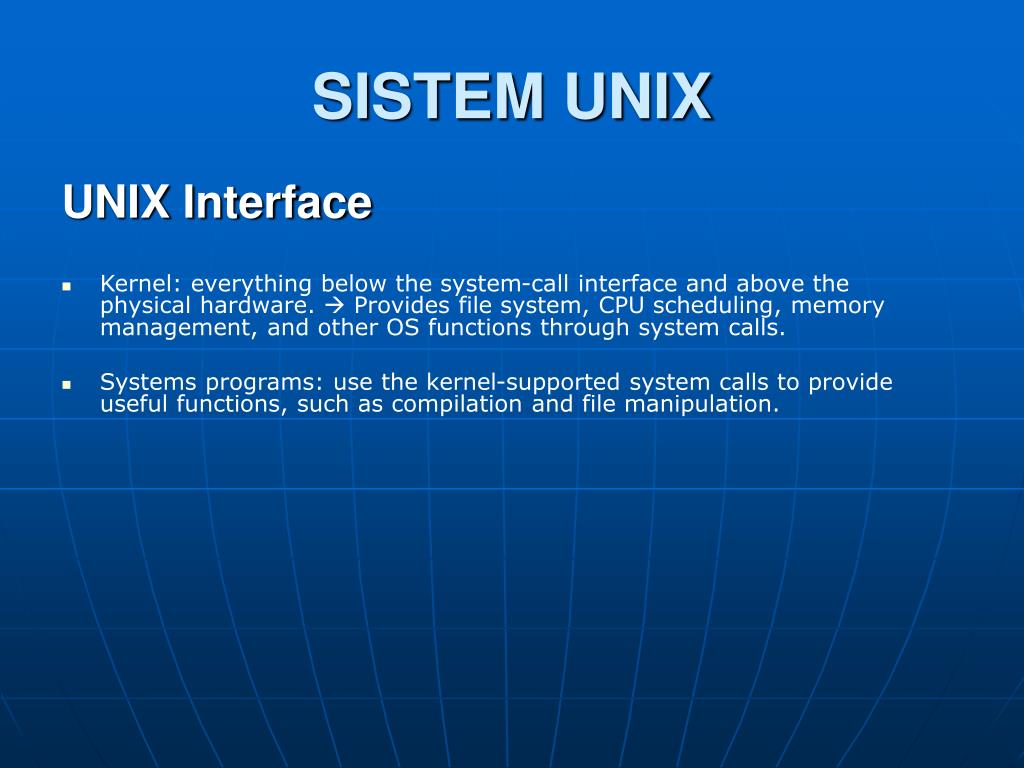 SISTEM UNIX

UNIX Interface

▪ Kernel: everything below the system-call interface and above the physical hardware. → Provides file system, CPU scheduling, memory management, and other OS functions through system calls.

▪ Systems programs: use the kernel-supported system calls to provide useful functions, such as compilation and file manipulation.